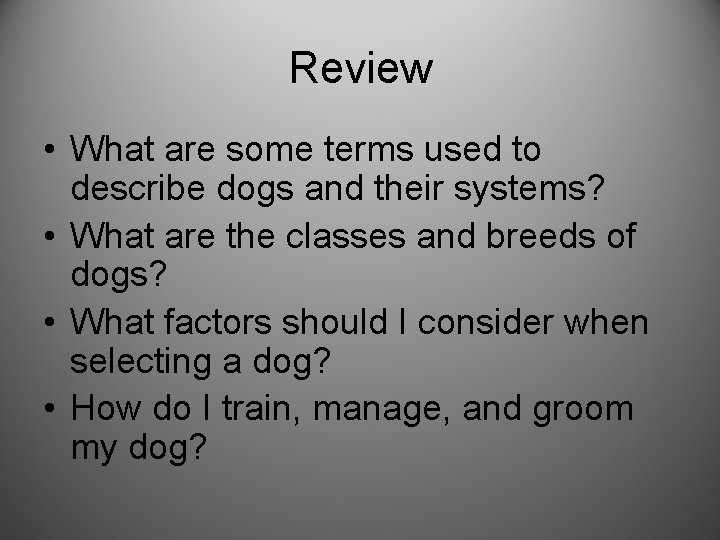 Review

• What are some terms used to describe dogs and their systems?
• What are the classes and breeds of dogs?
• What factors should I consider when selecting a dog?
• How do I train, manage, and groom my dog?